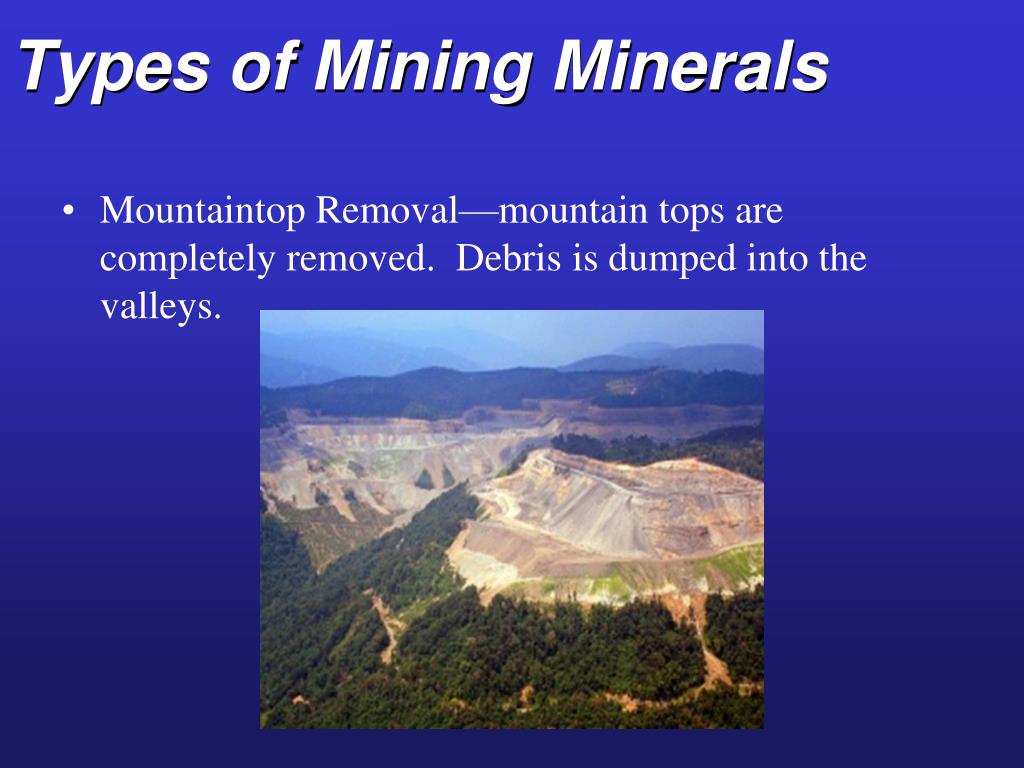 Types of Mining Minerals

• Mountaintop Removal—mountain tops are completely removed. Debris is dumped into the valleys.